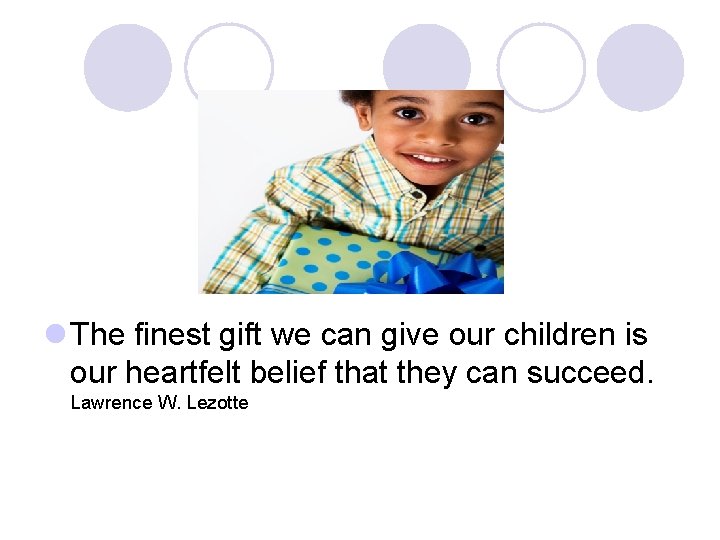 The finest gift we can give our children is our heartfelt belief that they can succeed.
Lawrence W. Lezotte